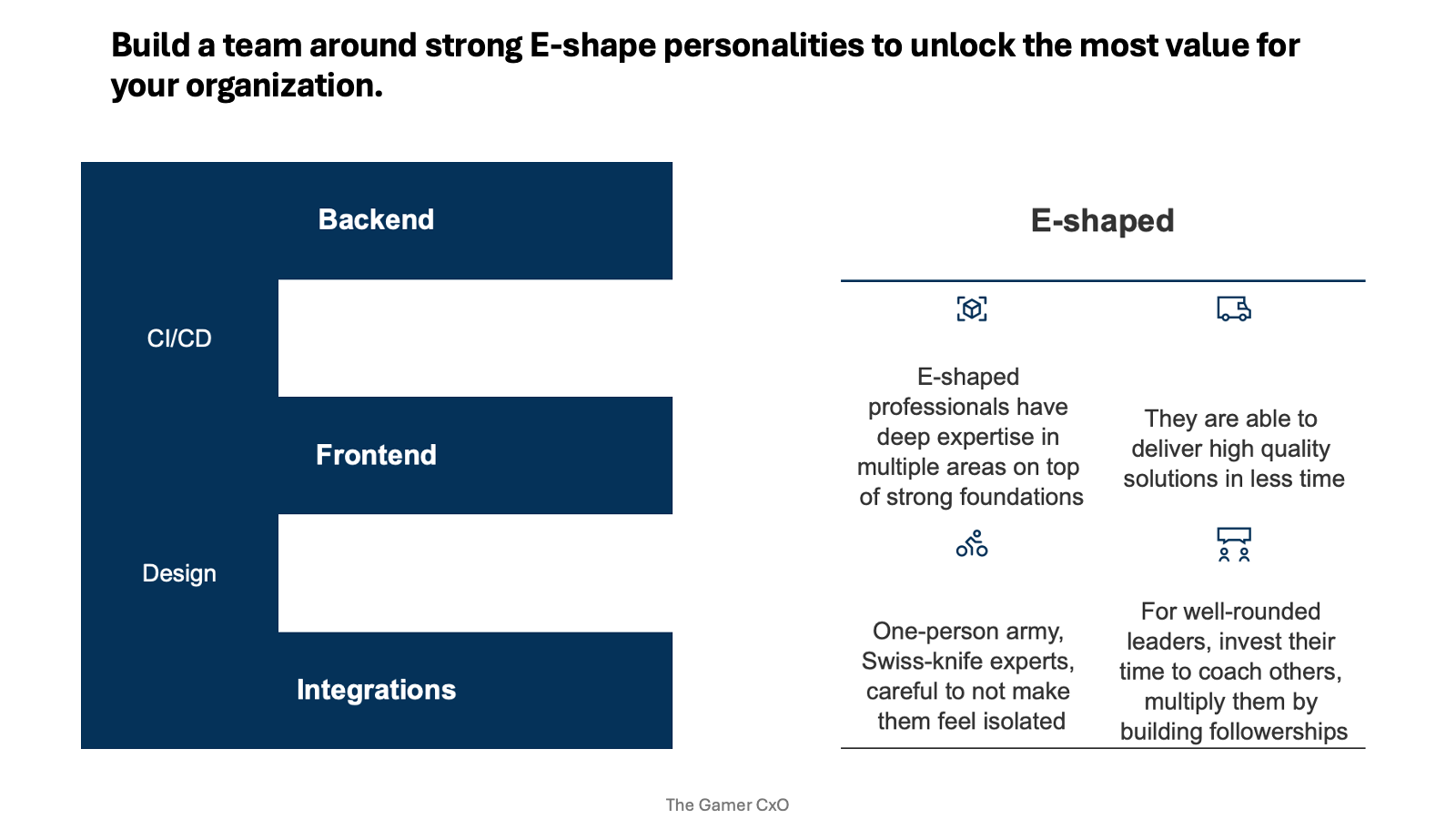 Build a team around strong E-shape personalities to unlock the most value for your organization.

Backend

CI/CD

Frontend

Design

Integrations

E-shaped

E-shaped professionals have deep expertise in multiple areas on top of strong foundations

They are able to deliver high quality solutions in less time

One-person army, Swiss-knife experts, careful to not make them feel isolated

For well-rounded leaders, invest their time to coach others, multiply them by building followerships

The Gamer CxO